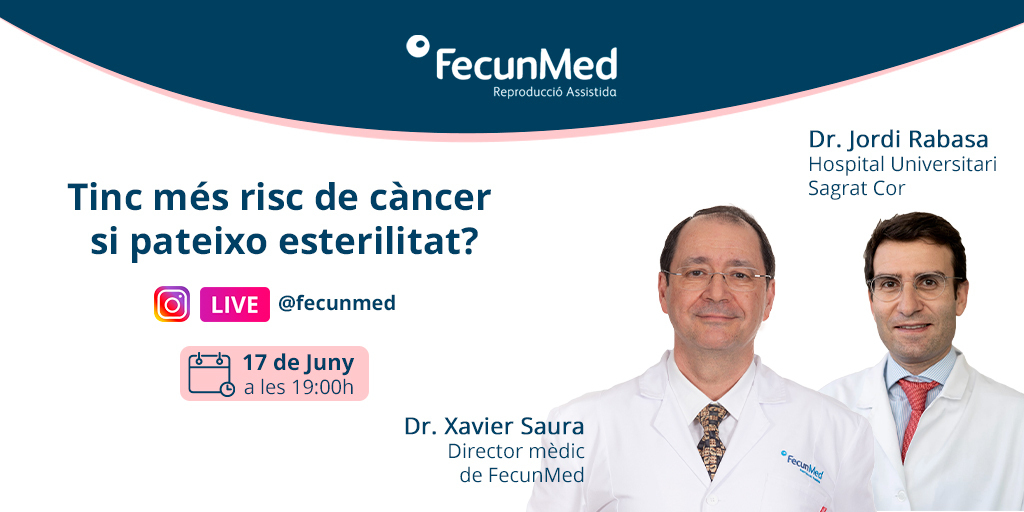 FecunMed
Reproducció Assistida

Tinc més risc de càncer si pateixo esterilitat?

LIVE @fecunmed

17 de Juny
a les 19:00h

Dr. Jordi Rabasa
Hospital Universitari Sagrat Cor

Dr. Xavier Saura
Director mèdic de FecunMed

FecunMed